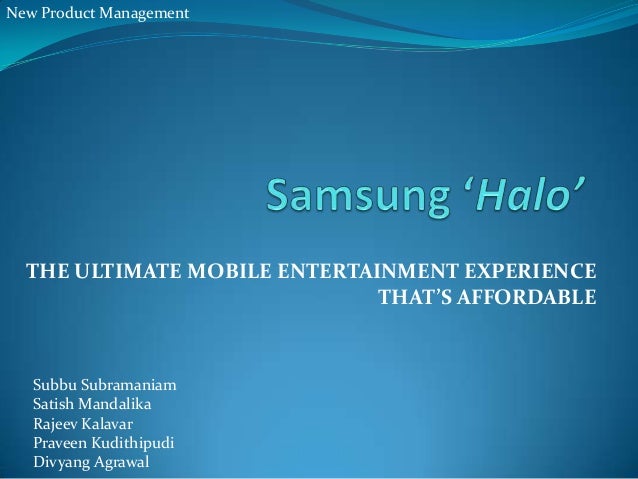 New Product Management

Samsung ‘Halo’

THE ULTIMATE MOBILE ENTERTAINMENT EXPERIENCE THAT’S AFFORDABLE

Subbu Subramaniam
Satish Mandalika
Rajeev Kalavar
Praveen Kudithipudi
Divyang Agrawal